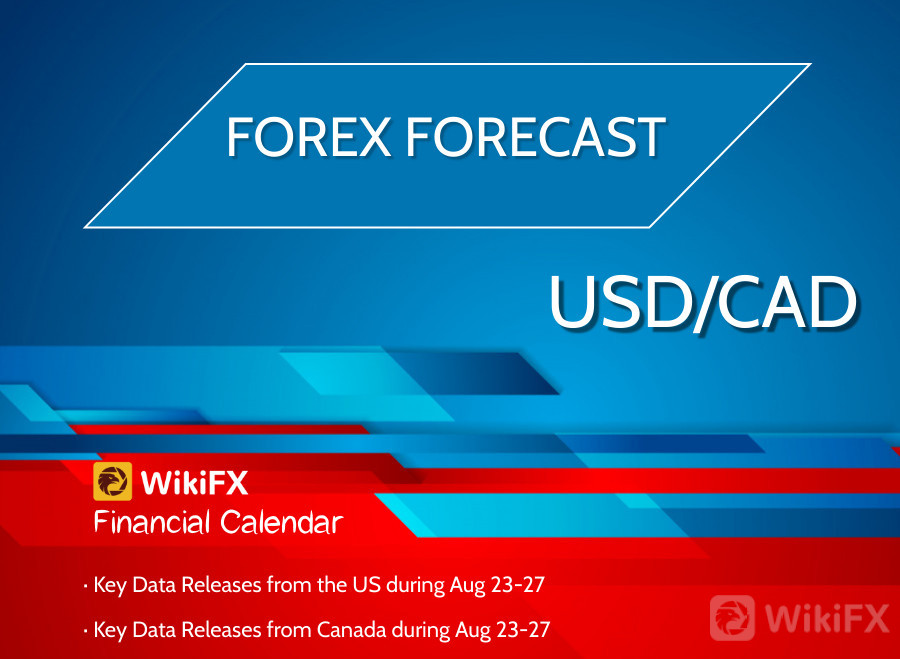 FOREX FORECAST

USD/CAD

WikiFX
Financial Calendar

· Key Data Releases from the US during Aug 23-27

· Key Data Releases from Canada during Aug 23-27

WikiFX